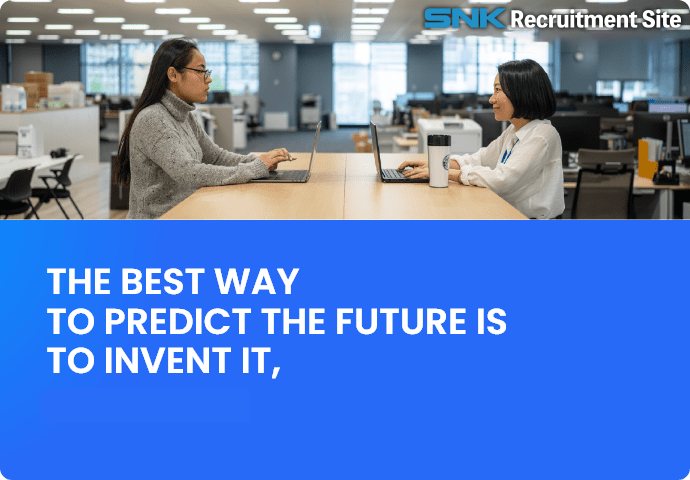 SNK Recruitment Site

THE BEST WAY TO PREDICT THE FUTURE IS TO INVENT IT,